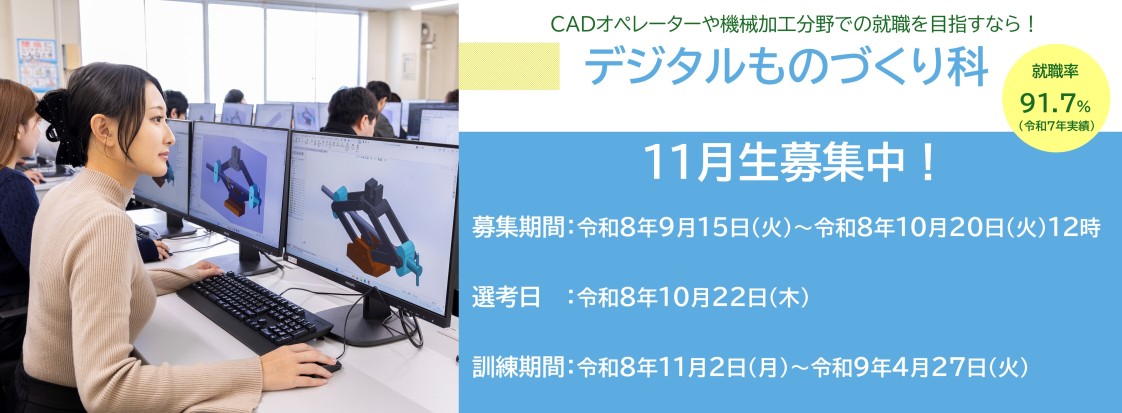 CADオペレーターや機械加工分野での就職を目指すなら！

デジタルものづくり科

就職率
91.7%
（令和7年実績）

11月生募集中！

募集期間：令和8年9月15日(火)～令和8年10月20日(火)12時

選考日　：令和8年10月22日(木)

訓練期間：令和8年11月2日(月)～令和9年4月27日(火)